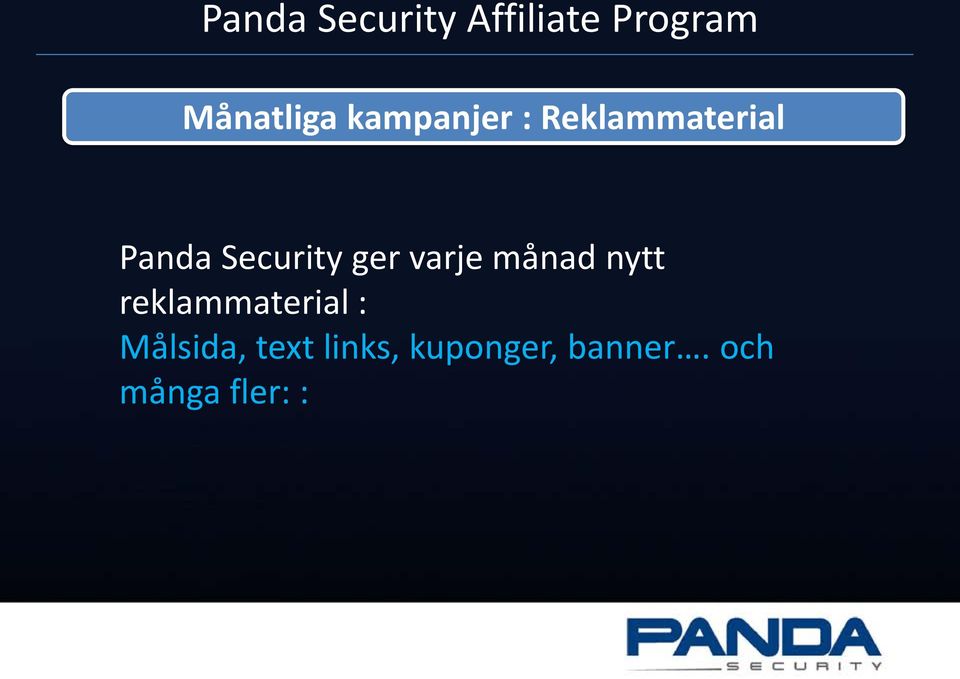 Panda Security Affiliate Program

Månatliga kampanjer : Reklammaterial

Panda Security ger varje månad nytt reklammaterial :
Målsida, text links, kuponger, banner…. och många fler: :

PANDA
SECURITY